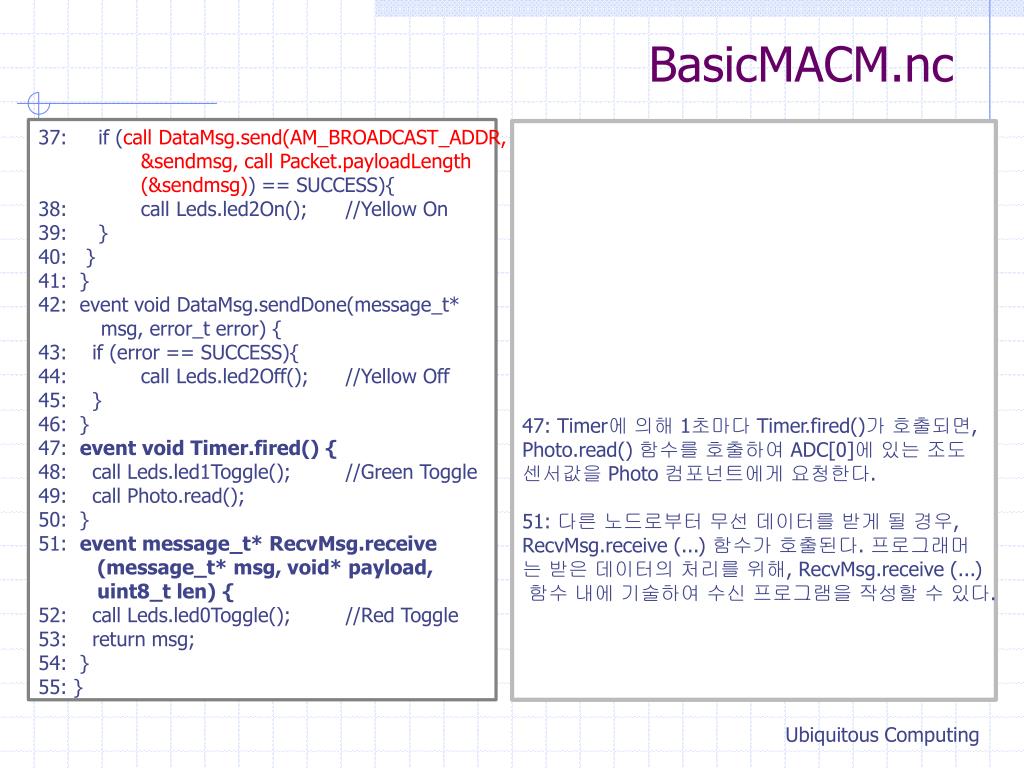 BasicMACM.nc

37: if (call DataMsg.send(AM_BROADCAST_ADDR, &sendmsg, call Packet.payloadLength (&sendmsg)) == SUCCESS){
38: call Leds.led2On(); //Yellow On
39: }
40: }
41: }
42: event void DataMsg.sendDone(message_t* msg, error_t error) {
43: if (error == SUCCESS){
44: call Leds.led2Off(); //Yellow Off
45: }
46: }
47: event void Timer.fired() {
48: call Leds.led1Toggle(); //Green Toggle
49: call Photo.read();
50: }
51: event message_t* RecvMsg.receive (message_t* msg, void* payload, uint8_t len) {
52: call Leds.led0Toggle(); //Red Toggle
53: return msg;
54: }
55: }

47: Timer에 의해 1초마다 Timer.fired()가 호출되면, Photo.read() 함수를 호출하여 ADC[0]에 있는 조도 센서값을 Photo 컴포넌트에게 요청한다.

51: 다른 노드로부터 무선 데이터를 받게 될 경우, RecvMsg.receive (...) 함수가 호출된다. 프로그래머는 받은 데이터의 처리를 위해, RecvMsg.receive (...) 함수 내에 기술하여 수신 프로그램을 작성할 수 있다.

Ubiquitous Computing